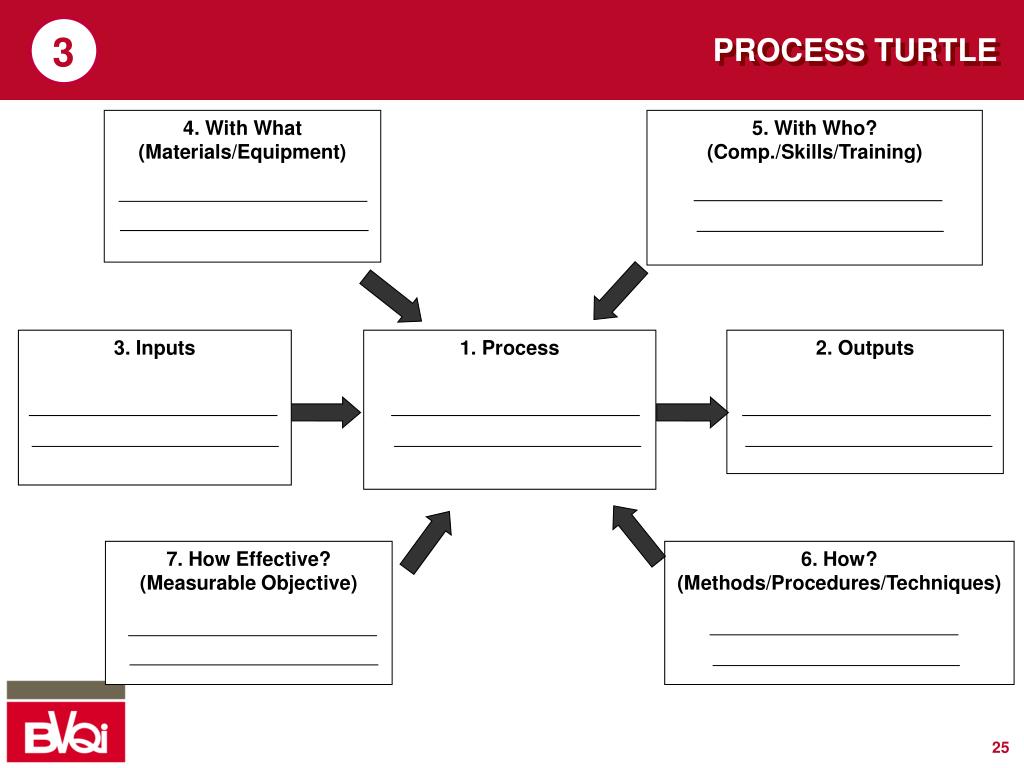 3

PROCESS TURTLE

4. With What
(Materials/Equipment)

5. With Who?
(Comp./Skills/Training)

3. Inputs

1. Process

2. Outputs

7. How Effective?
(Measurable Objective)

6. How?
(Methods/Procedures/Techniques)

BVQi

25